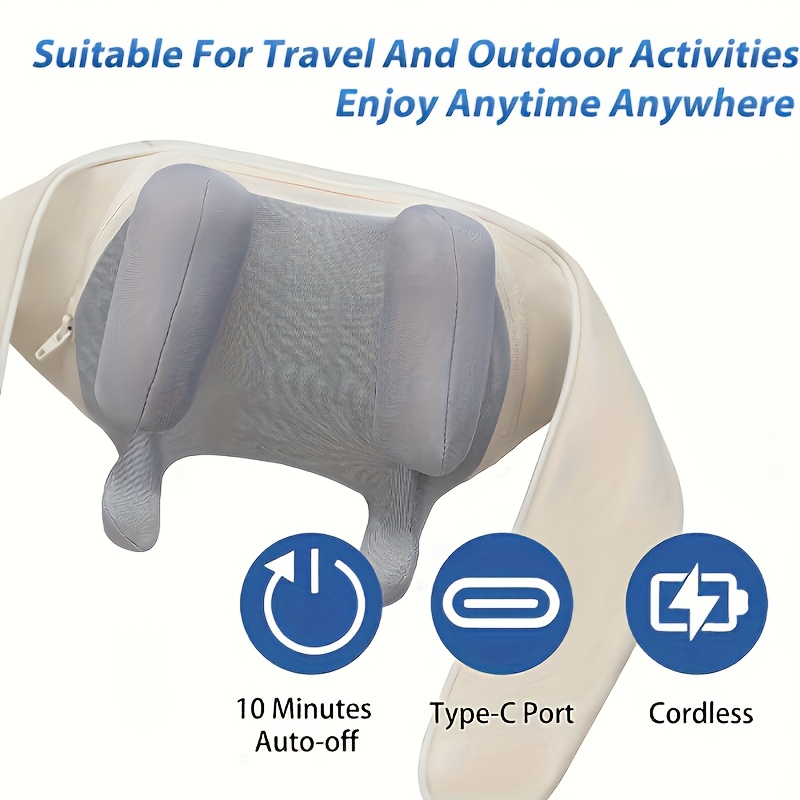 Suitable For Travel And Outdoor Activities
Enjoy Anytime Anywhere

10 Minutes Auto-off

Type-C Port

Cordless